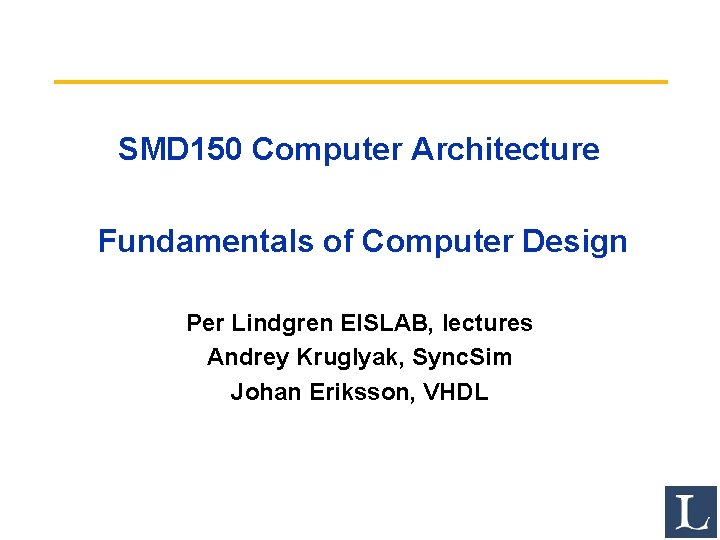 SMD150 Computer Architecture

Fundamentals of Computer Design

Per Lindgren EISLAB, lectures
Andrey Kruglyak, SyncSim
Johan Eriksson, VHDL

L